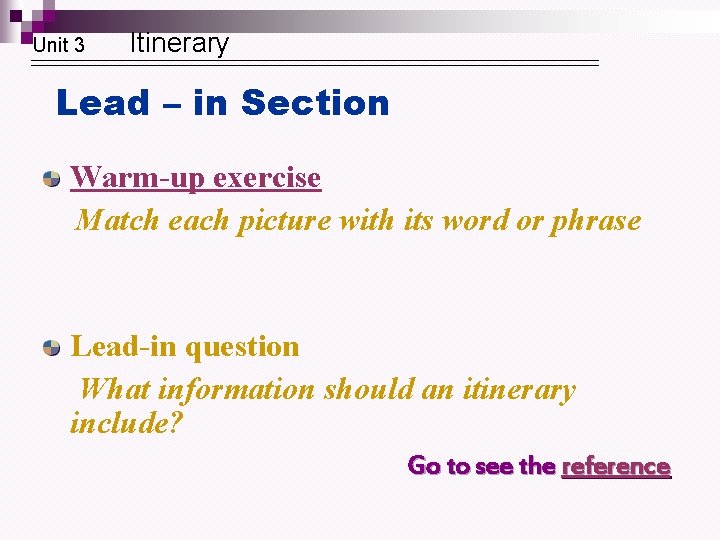 Unit 3 Itinerary

Lead – in Section

Warm-up exercise

Match each picture with its word or phrase

Lead-in question

What information should an itinerary include?

Go to see the reference